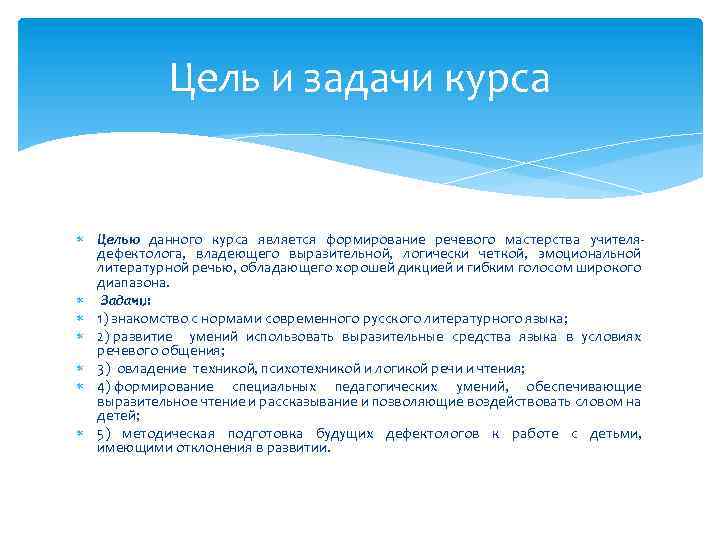 Цель и задачи курса

Целью данного курса является формирование речевого мастерства учителя-дефектолога, владеющего выразительной, логически четкой, эмоциональной литературной речью, обладающего хорошей дикцией и гибким голосом широкого диапазона.

Задачи:

1) знакомство с нормами современного русского литературного языка;

2) развитие умений использовать выразительные средства языка в условиях речевого общения;

3) овладение техникой, психотехникой и логикой речи и чтения;

4) формирование специальных педагогических умений, обеспечивающие выразительное чтение и рассказывание и позволяющие воздействовать словом на детей;

5) методическая подготовка будущих дефектологов к работе с детьми, имеющими отклонения в развитии.